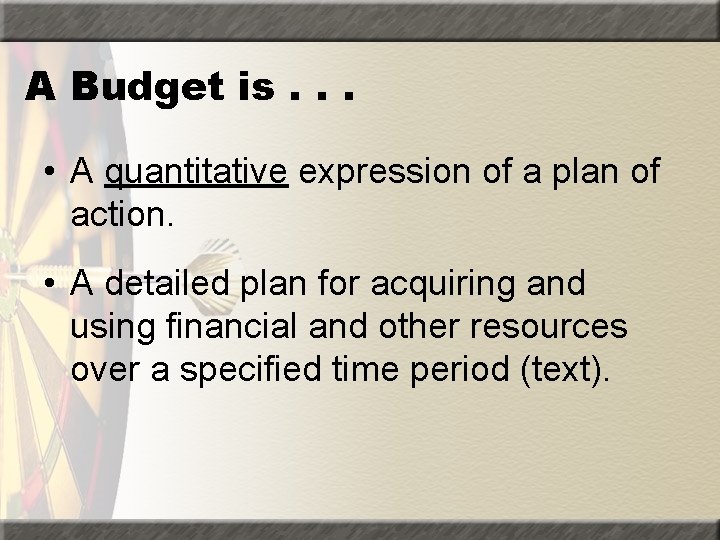 A Budget is . . .

• A quantitative expression of a plan of action.

• A detailed plan for acquiring and using financial and other resources over a specified time period (text).